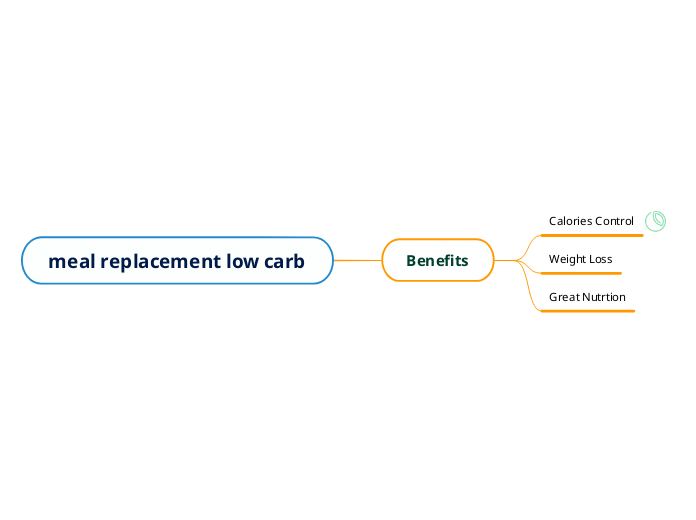 meal replacement low carb

Benefits

Calories Control

Weight Loss

Great Nutrtion